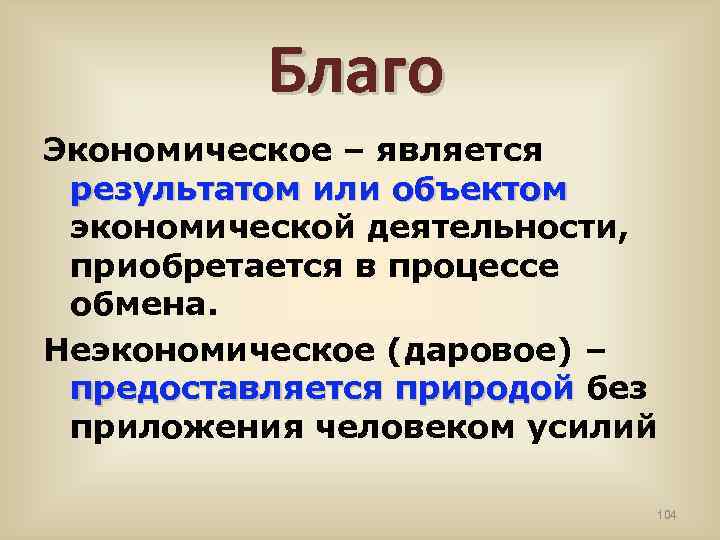 Благо

Экономическое – является результатом или объектом экономической деятельности, приобретается в процессе обмена.

Неэкономическое (даровое) – предоставляется природой без приложения человеком усилий

104